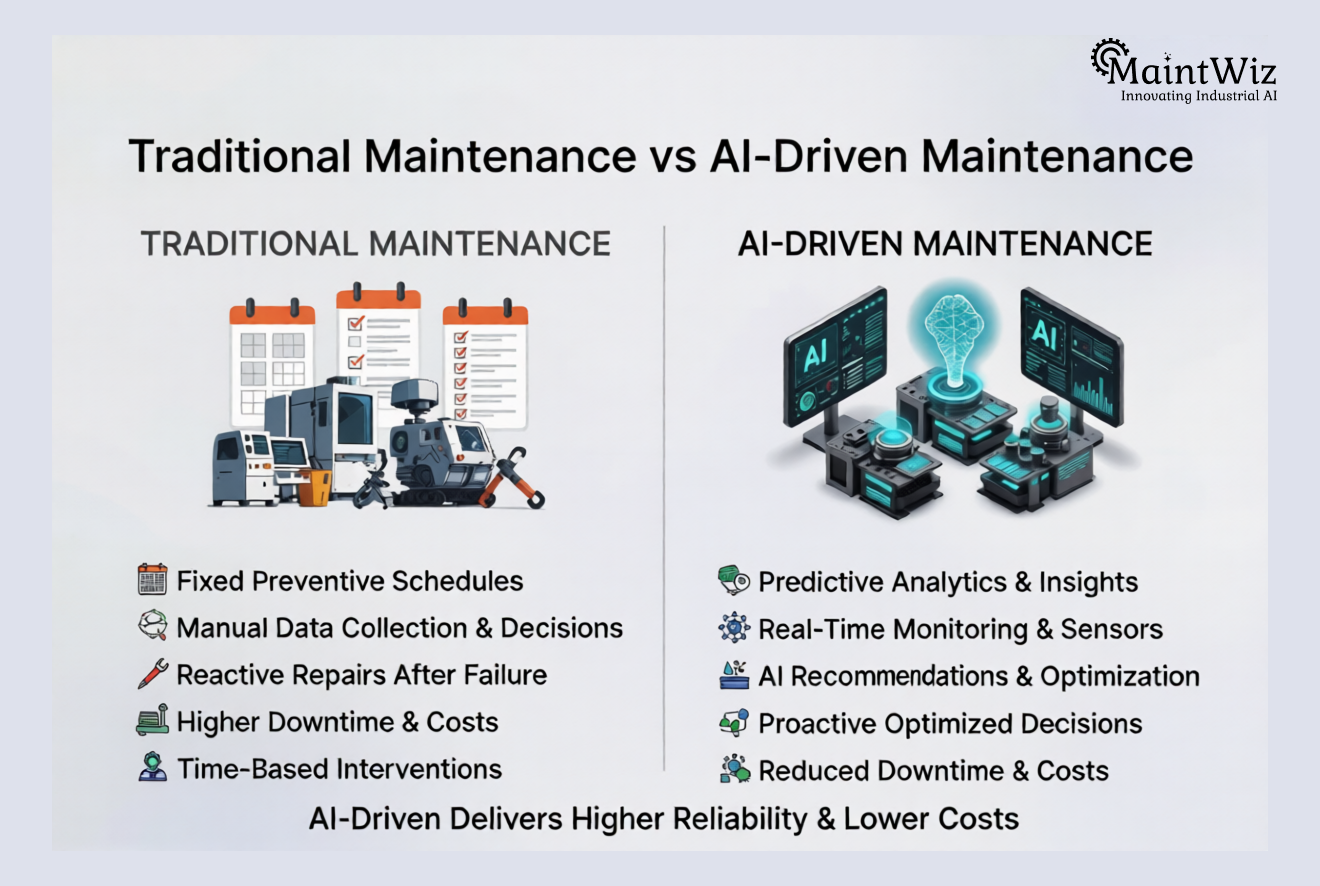 MaintWiz
Innovating Industrial AI

Traditional Maintenance vs AI-Driven Maintenance

TRADITIONAL MAINTENANCE

Fixed Preventive Schedules
Manual Data Collection & Decisions
Reactive Repairs After Failure
Higher Downtime & Costs
Time-Based Interventions

AI-DRIVEN MAINTENANCE

AI
AI

Predictive Analytics & Insights
Real-Time Monitoring & Sensors
AI Recommendations & Optimization
Proactive Optimized Decisions
Reduced Downtime & Costs

AI-Driven Delivers Higher Reliability & Lower Costs